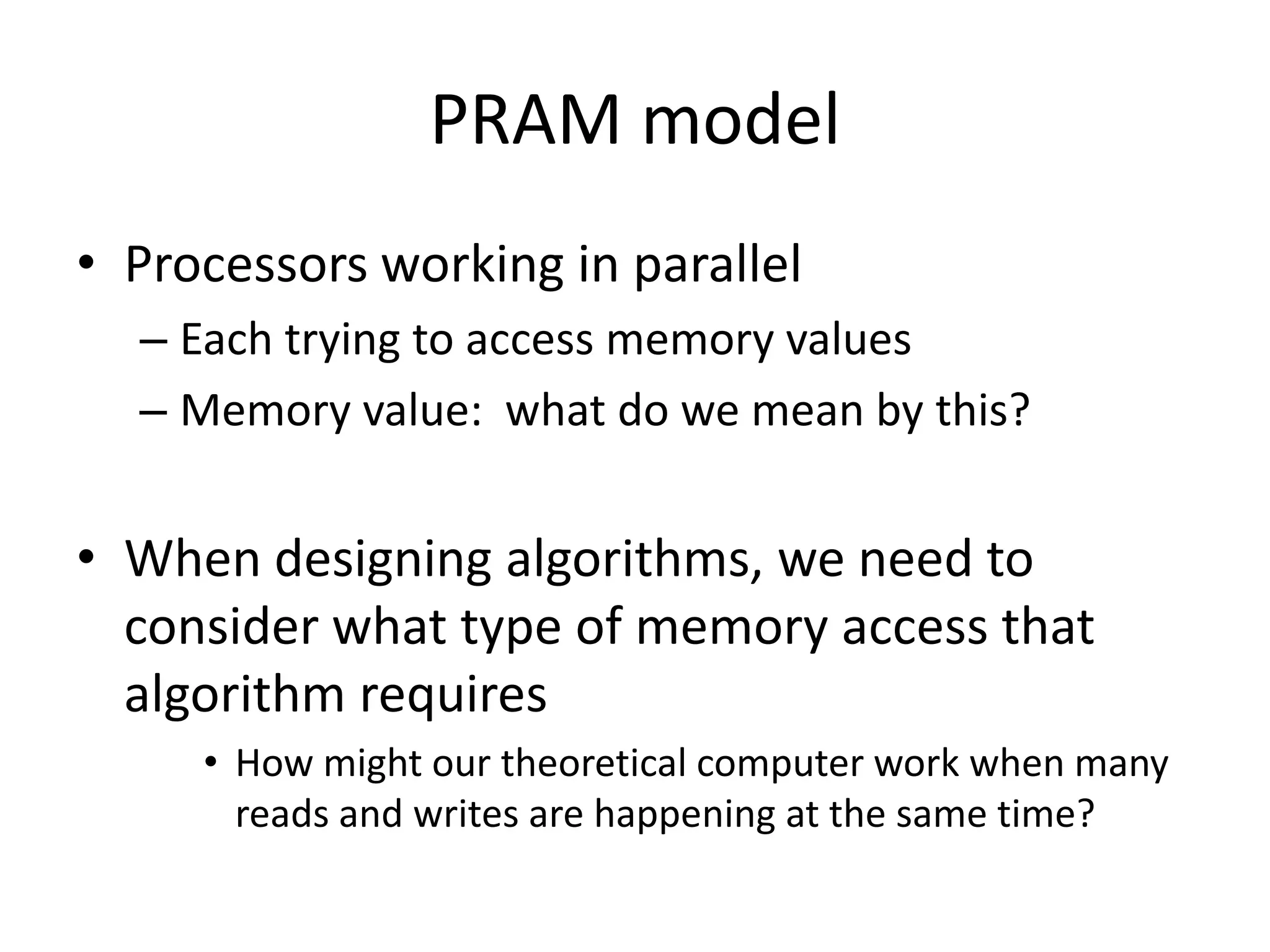 PRAM model

• Processors working in parallel
– Each trying to access memory values
– Memory value: what do we mean by this?

• When designing algorithms, we need to consider what type of memory access that algorithm requires
• How might our theoretical computer work when many reads and writes are happening at the same time?